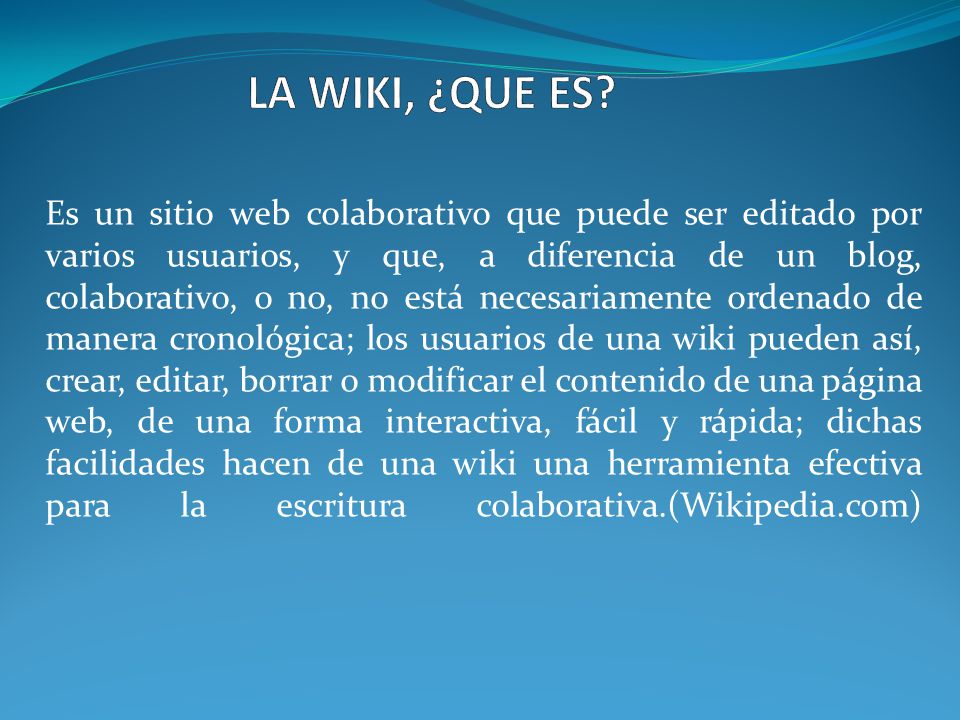 LA WIKI, ¿QUE ES?

Es un sitio web colaborativo que puede ser editado por varios usuarios, y que, a diferencia de un blog, colaborativo, o no, no está necesariamente ordenado de manera cronológica; los usuarios de una wiki pueden así, crear, editar, borrar o modificar el contenido de una página web, de una forma interactiva, fácil y rápida; dichas facilidades hacen de una wiki una herramienta efectiva para la escritura colaborativa.(Wikipedia.com)